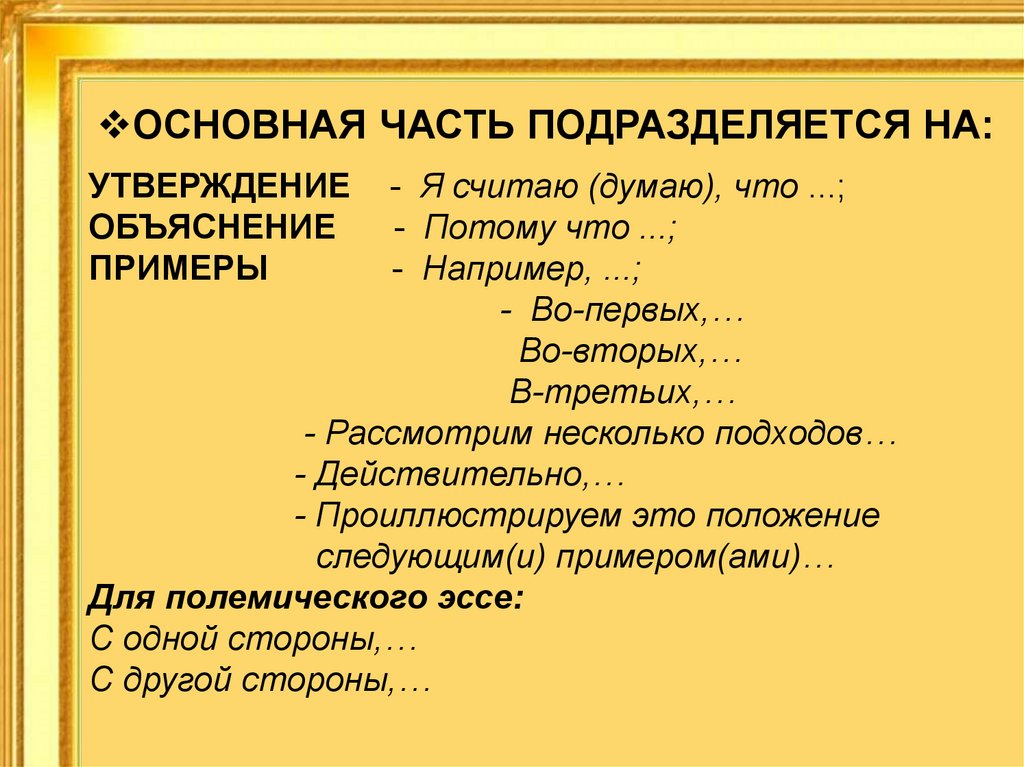 ❖ОСНОВНАЯ ЧАСТЬ ПОДРАЗДЕЛЯЕТСЯ НА:

УТВЕРЖДЕНИЕ - Я считаю (думаю), что ...;
ОБЪЯСНЕНИЕ - Потому что ...;
ПРИМЕРЫ - Например, ...;
- Во-первых,…
Во-вторых,…
В-третьих,…
- Рассмотрим несколько подходов…
- Действительно,…
- Проиллюстрируем это положение следующим(и) примером(ами)…

Для полемического эссе:
С одной стороны,…
С другой стороны,…